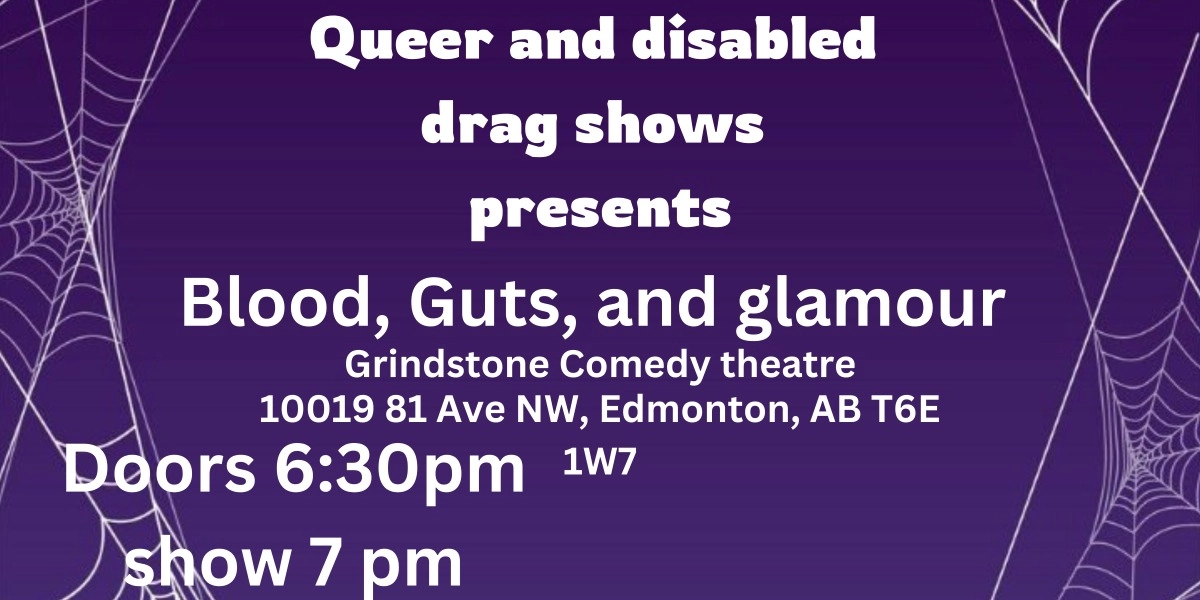 Queer and disabled drag shows presents

Blood, Guts, and glamour

Grindstone Comedy theatre
10019 81 Ave NW, Edmonton, AB T6E 1W7

Doors 6:30pm

show 7 pm